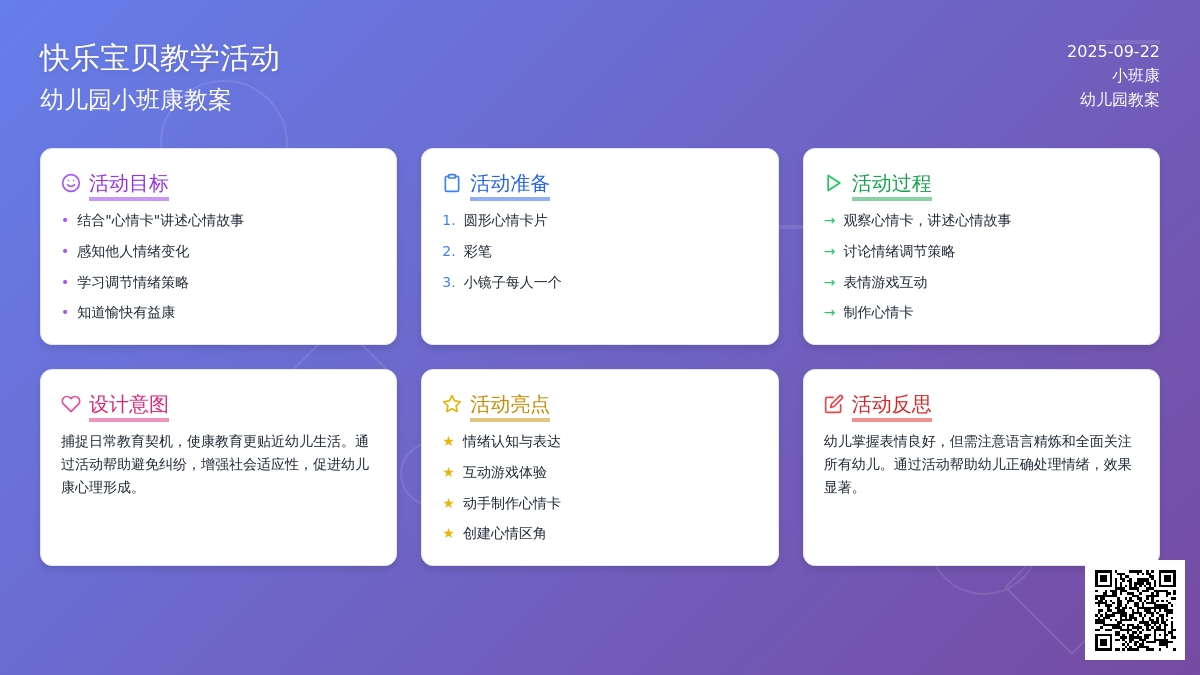 快乐宝贝教学活动
幼儿园小班康教案

2025-09-22
小班康
幼儿园教案

活动目标
• 结合"心情卡"讲述心情故事
• 感知他人情绪变化
• 学习调节情绪策略
• 知道愉快有益康

活动准备
1. 圆形心情卡片
2. 彩笔
3. 小镜子每人一个

活动过程
→ 观察心情卡，讲述心情故事
→ 讨论情绪调节策略
→ 表情游戏互动
→ 制作心情卡

设计意图
捕捉日常教育契机，使康教育更贴近幼儿生活。通过活动帮助避免纠纷，增强社会适应性，促进幼儿康心理形成。

活动亮点
★ 情绪认知与表达
★ 互动游戏体验
★ 动手制作心情卡
★ 创建心情区角

活动反思
幼儿掌握表情良好，但需注意语言精炼和全面关注所有幼儿。通过活动帮助幼儿正确处理情绪，效果显著。